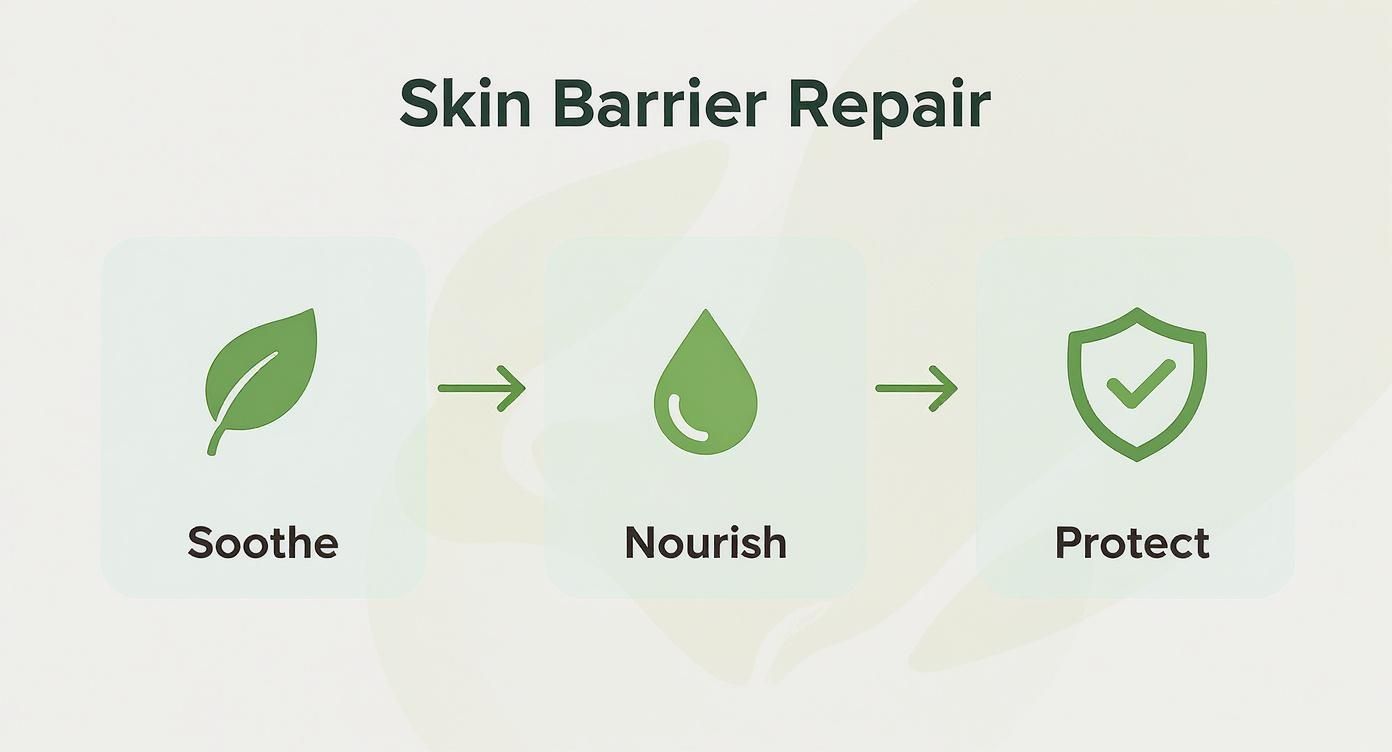 Skin Barrier Repair

Soothe

Nourish

Protect